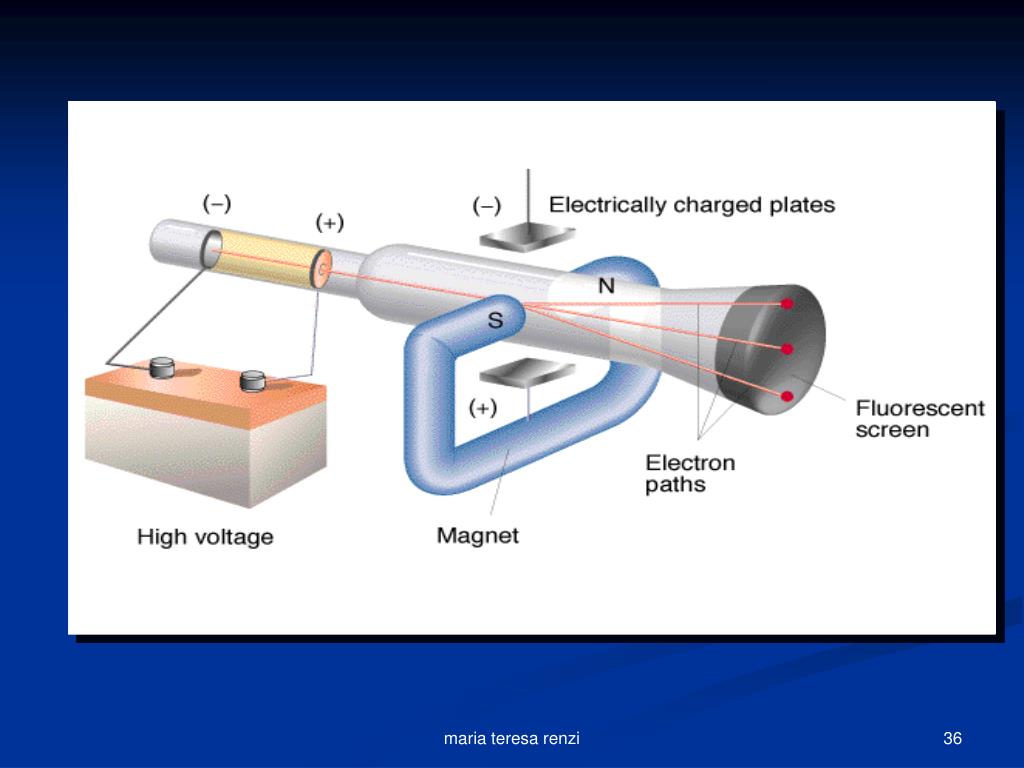 (–)

(+)

(–)

Electrically charged plates

N

S

(+)

Fluorescent screen

Electron paths

High voltage

Magnet

maria teresa renzi

36